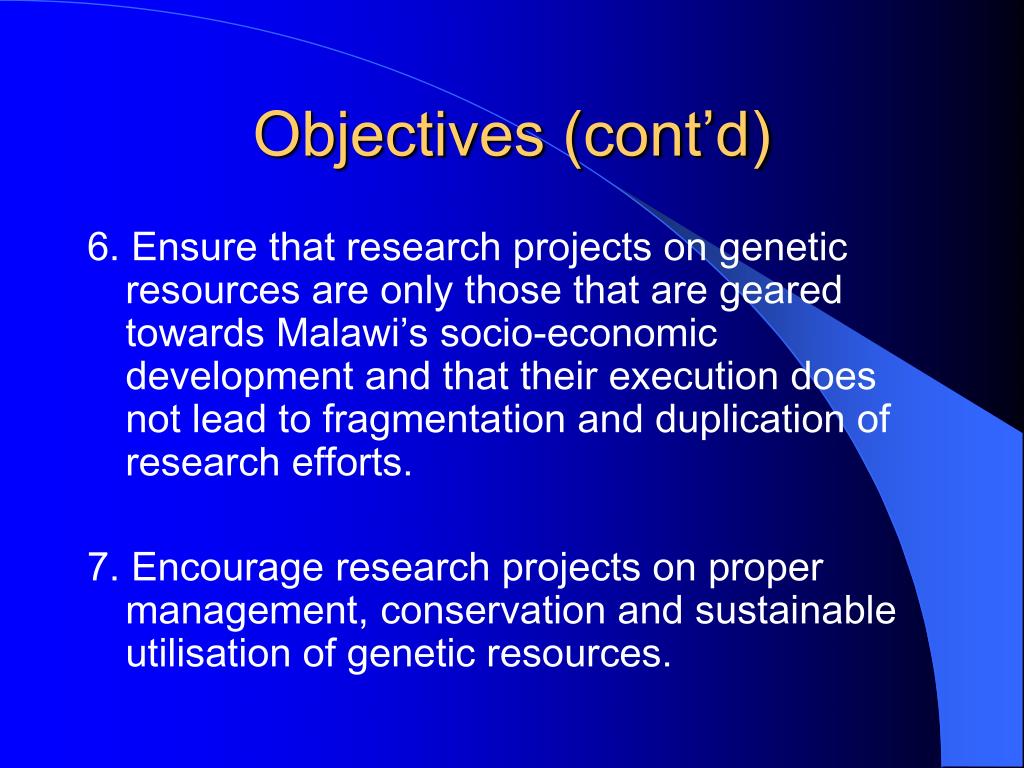 Objectives (cont’d)

6. Ensure that research projects on genetic resources are only those that are geared towards Malawi’s socio-economic development and that their execution does not lead to fragmentation and duplication of research efforts.

7. Encourage research projects on proper management, conservation and sustainable utilisation of genetic resources.